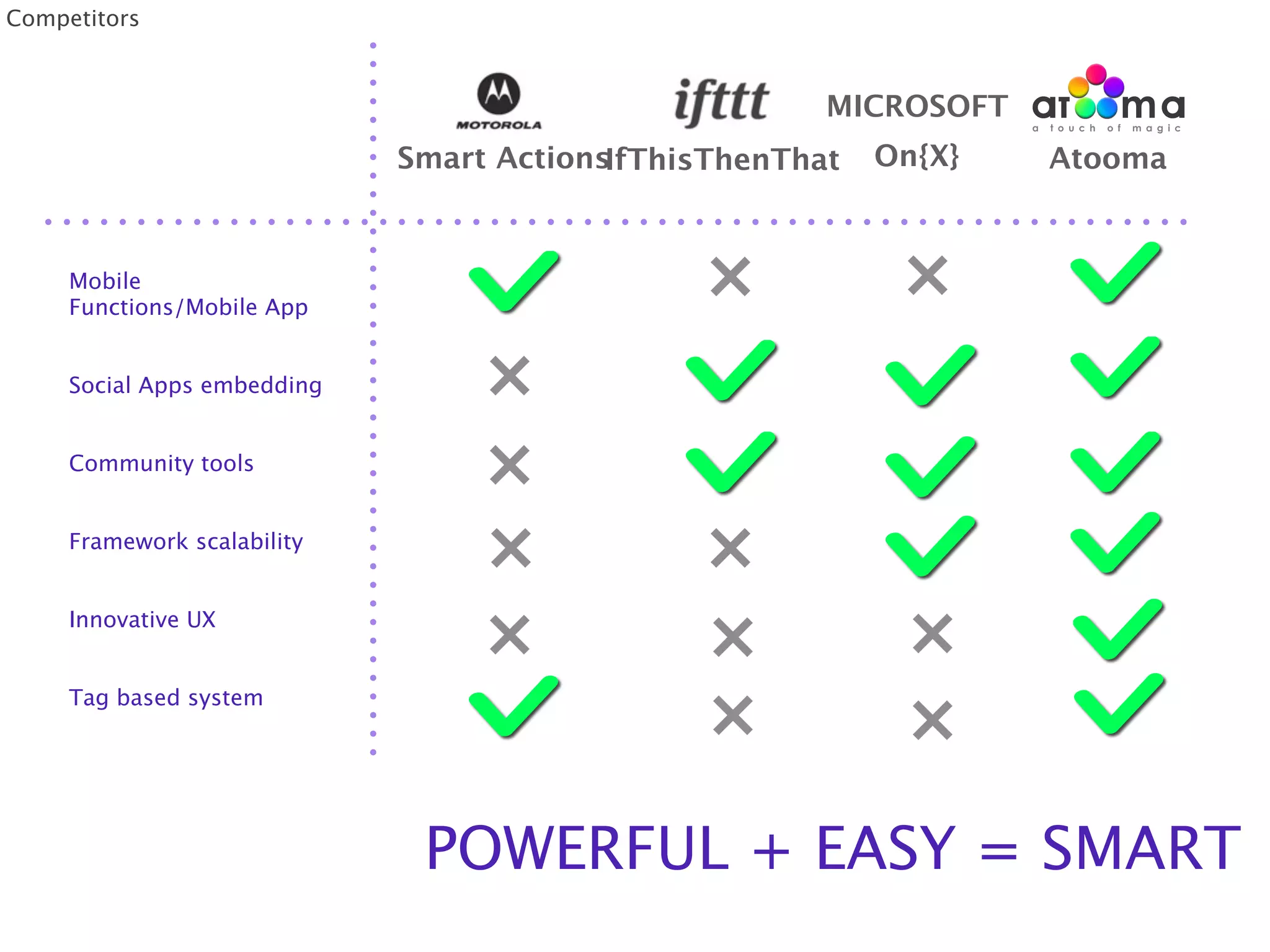 Competitors

| | MOTOROLA Smart Actions | ifttt IfThisThenThat | MICROSOFT On{X} | atooma a touch of magic Atooma |
|---|---|---|---|---|
| Mobile Functions/Mobile App | ✓ | ✗ | ✗ | ✓ |
| Social Apps embedding | ✗ | ✓ | ✓ | ✓ |
| Community tools | ✗ | ✓ | ✓ | ✓ |
| Framework scalability | ✗ | ✗ | ✓ | ✓ |
| Innovative UX | ✗ | ✗ | ✗ | ✓ |
| Tag based system | ✓ | ✗ | ✗ | ✓ |

POWERFUL + EASY = SMART